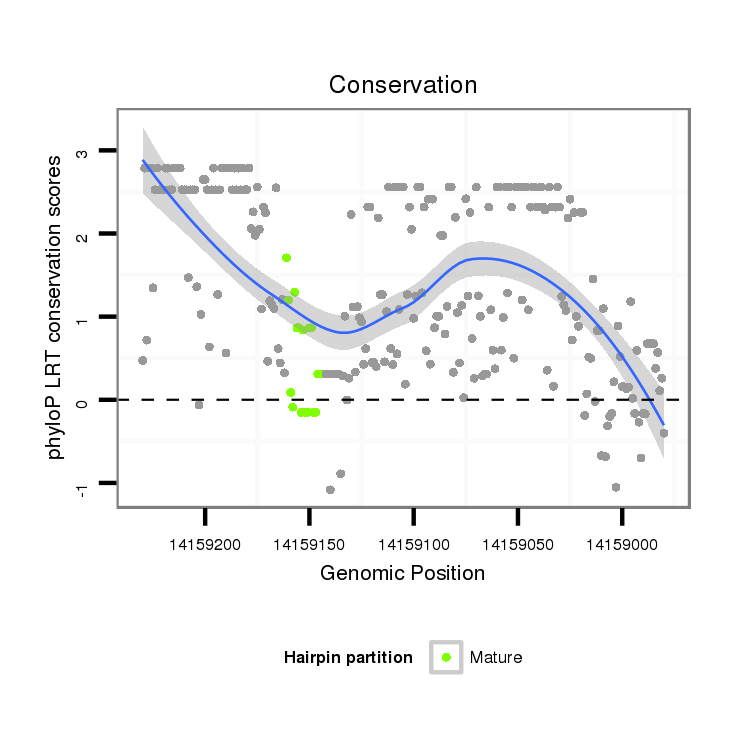 Conservation

phyloP LRT conservation scores

3
2
1
0
-1

14159200
14159150
14159100
14159050
14159000

Genomic Position

Hairpin partition
Mature